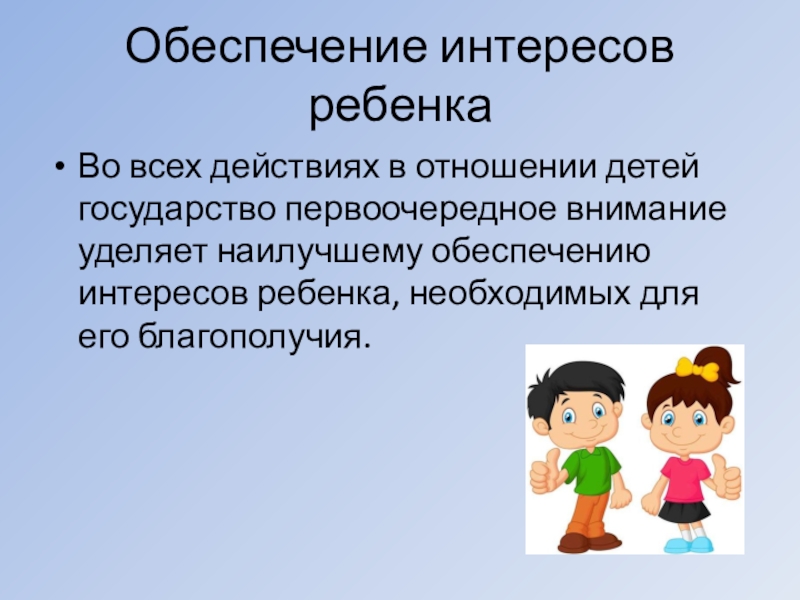 Обеспечение интересов ребенка

• Во всех действиях в отношении детей государство первоочередное внимание уделяет наилучшему обеспечению интересов ребенка, необходимых для его благополучия.